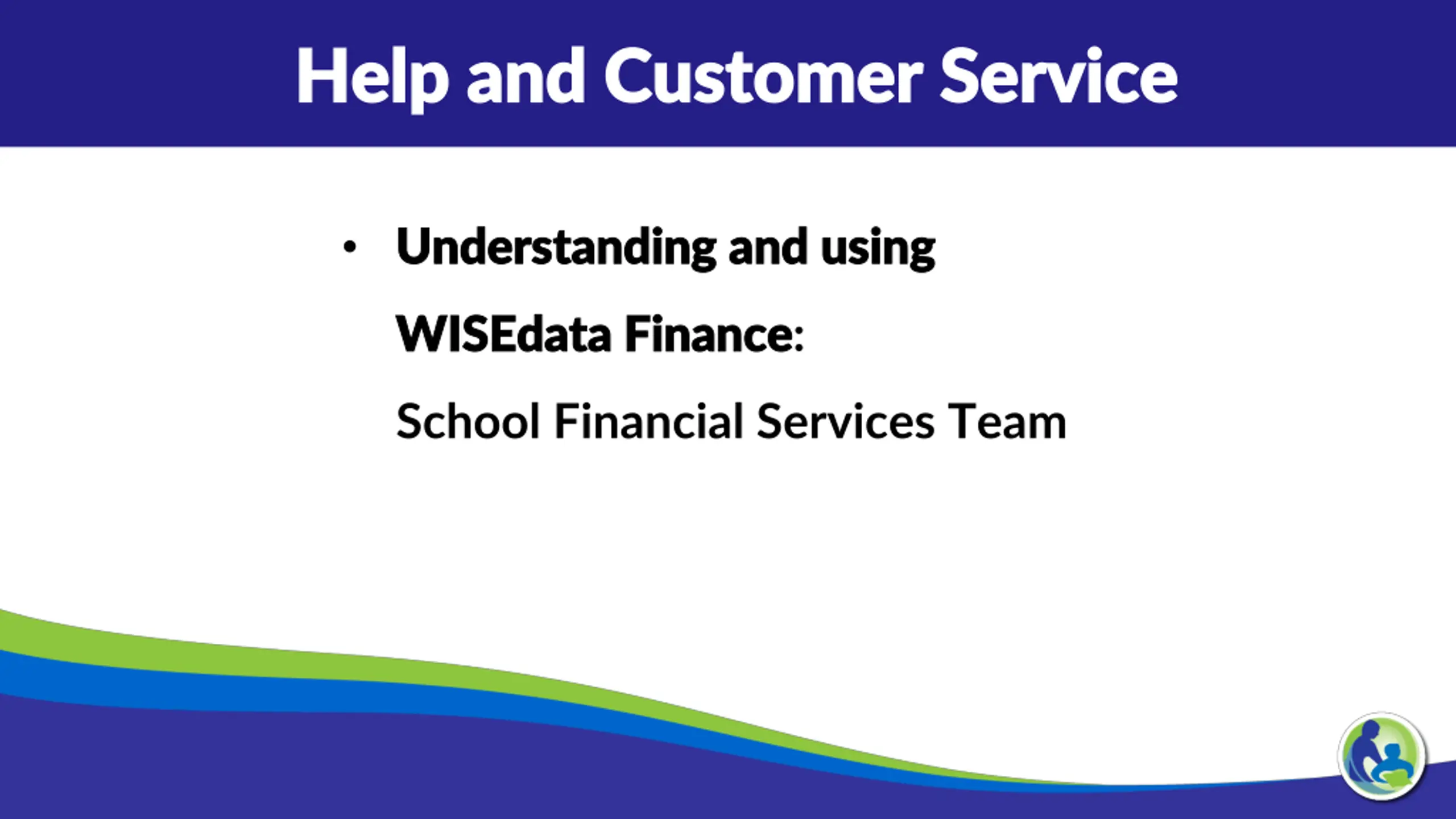 Help and Customer Service

• Understanding and using WISEdata Finance:

School Financial Services Team